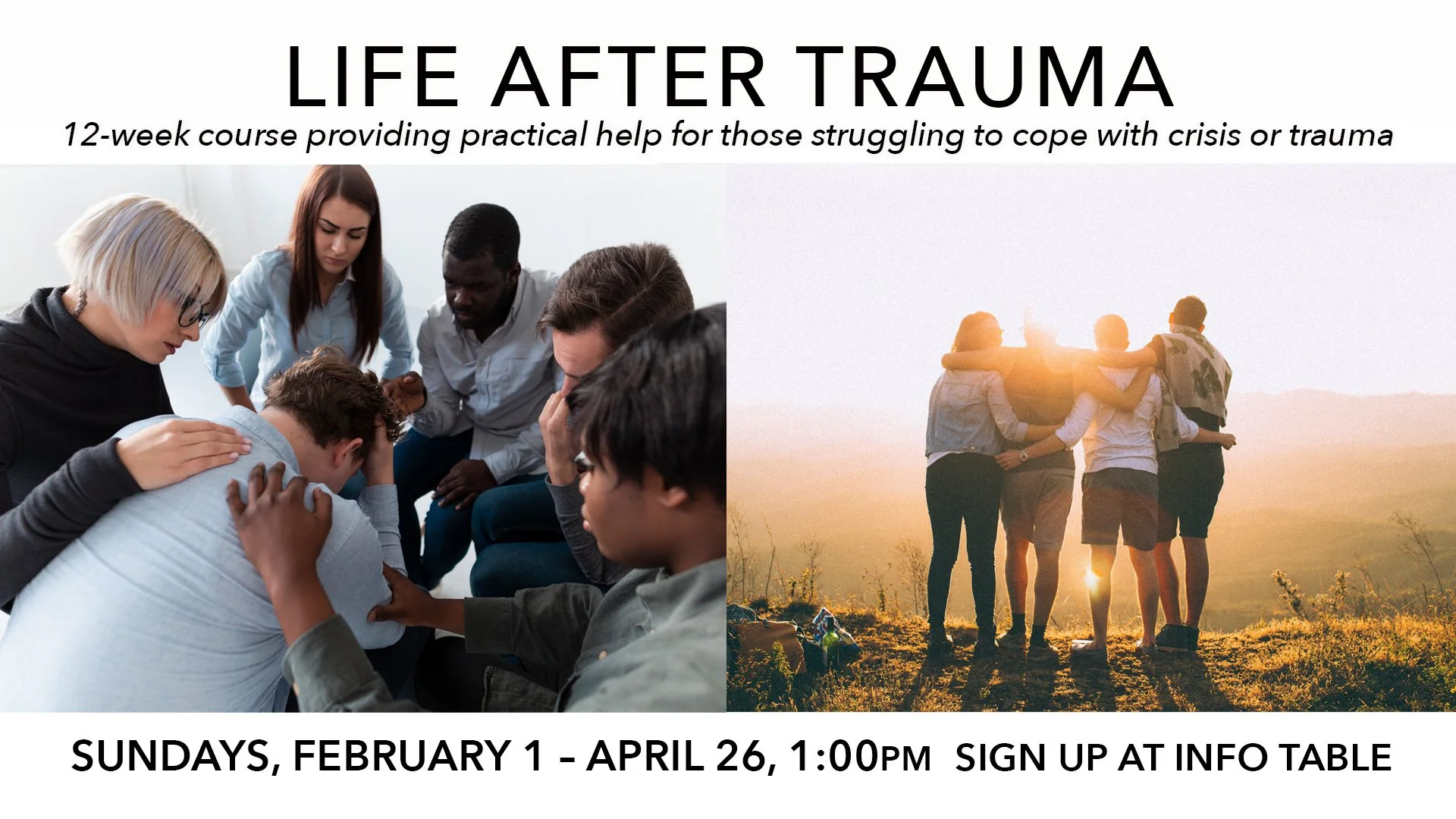 LIFE AFTER TRAUMA

12-week course providing practical help for those struggling to cope with crisis or trauma

SUNDAYS, FEBRUARY 1 – APRIL 26, 1:00PM SIGN UP AT INFO TABLE